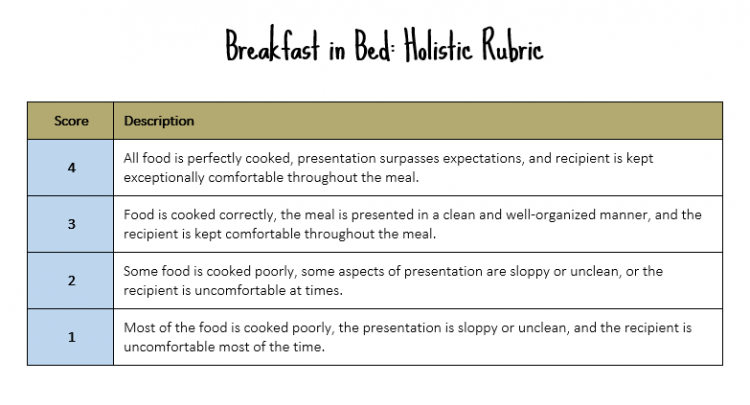 Breakfast in Bed: Holistic Rubric

| Score | Description |
|---|---|
| 4 | All food is perfectly cooked, presentation surpasses expectations, and recipient is kept exceptionally comfortable throughout the meal. |
| 3 | Food is cooked correctly, the meal is presented in a clean and well-organized manner, and the recipient is kept comfortable throughout the meal. |
| 2 | Some food is cooked poorly, some aspects of presentation are sloppy or unclean, or the recipient is uncomfortable at times. |
| 1 | Most of the food is cooked poorly, the presentation is sloppy or unclean, and the recipient is uncomfortable most of the time. |